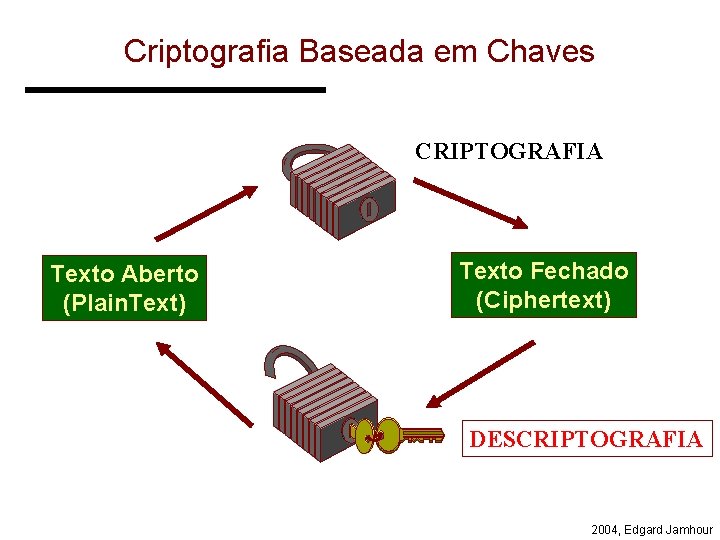 Criptografia Baseada em Chaves

CRIPTOGRAFIA

Texto Aberto (PlainText)

Texto Fechado (Ciphertext)

DESCRIPTOGRAFIA

2004, Edgard Jamhour